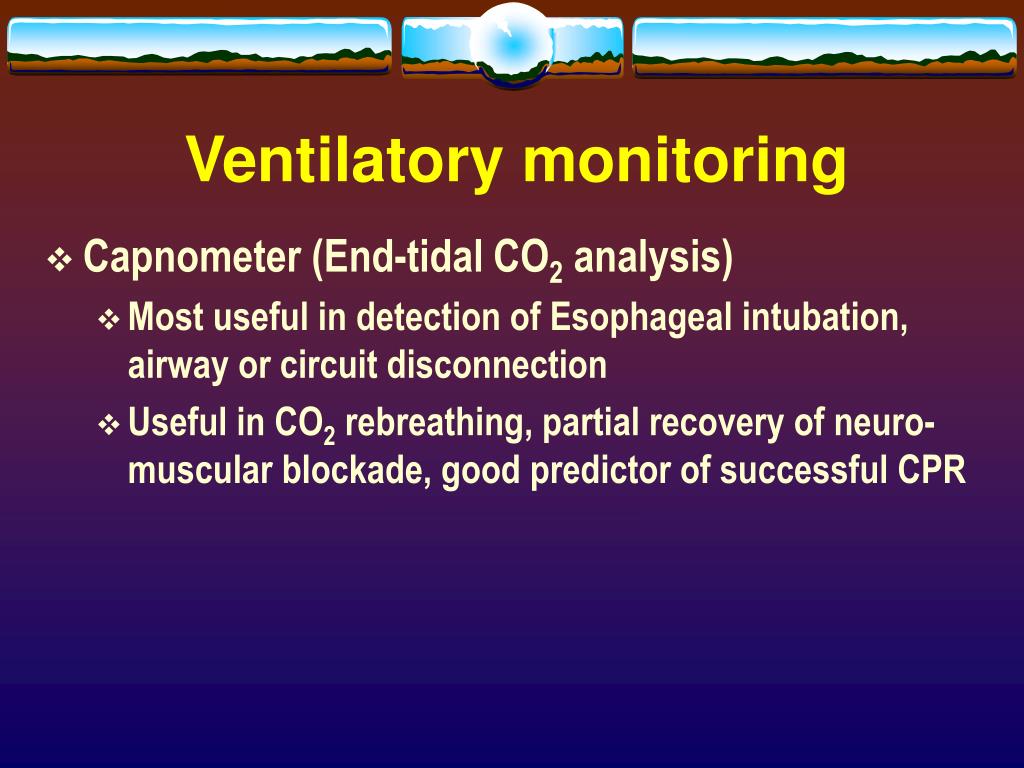 Ventilatory monitoring

❖ Capnometer (End-tidal $CO_2$ analysis)

❖ Most useful in detection of Esophageal intubation, airway or circuit disconnection

❖ Useful in $CO_2$ rebreathing, partial recovery of neuromuscular blockade, good predictor of successful CPR